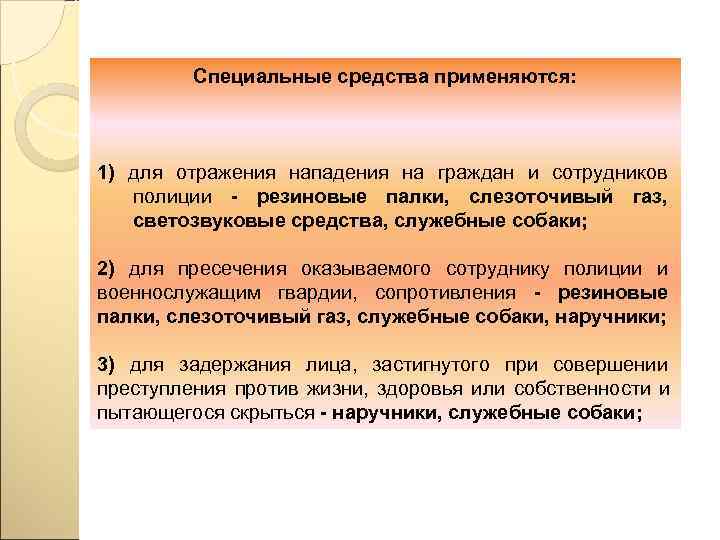 Специальные средства применяются:

1) для отражения нападения на граждан и сотрудников полиции - резиновые палки, слезоточивый газ, светозвуковые средства, служебные собаки;

2) для пресечения оказываемого сотруднику полиции и военнослужащим гвардии, сопротивления - резиновые палки, слезоточивый газ, служебные собаки, наручники;

3) для задержания лица, застигнутого при совершении преступления против жизни, здоровья или собственности и пытающегося скрыться - наручники, служебные собаки;